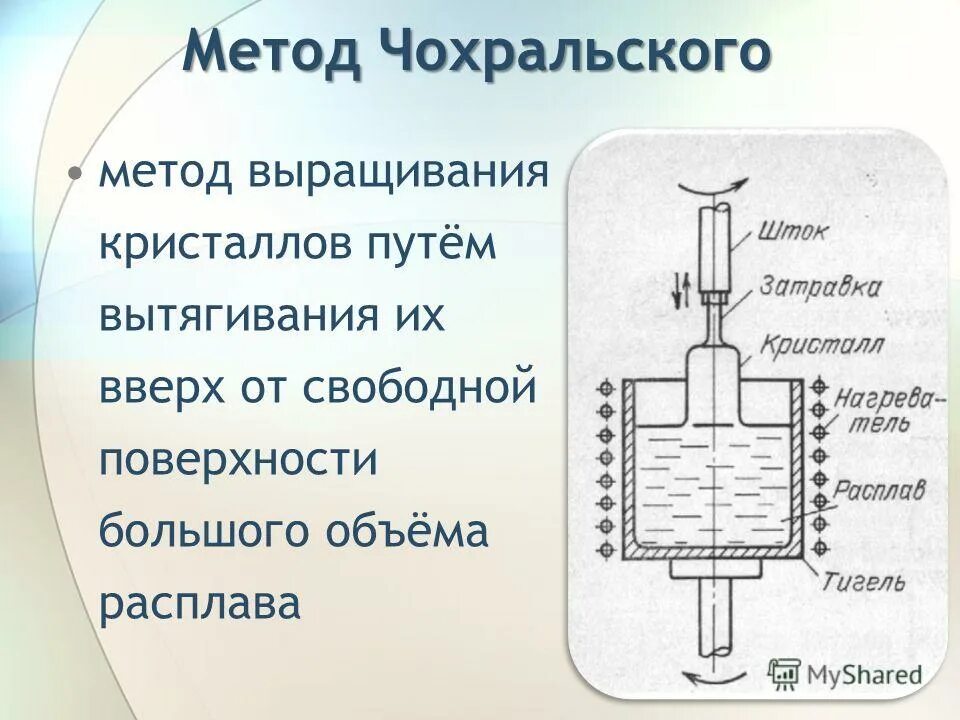 Метод Чохральского

• метод выращивания кристаллов путём вытягивания их вверх от свободной поверхности большого объёма расплава

Шток
Затравка
Кристалл
Нагреватель
Расплав
Тигель

MyShared